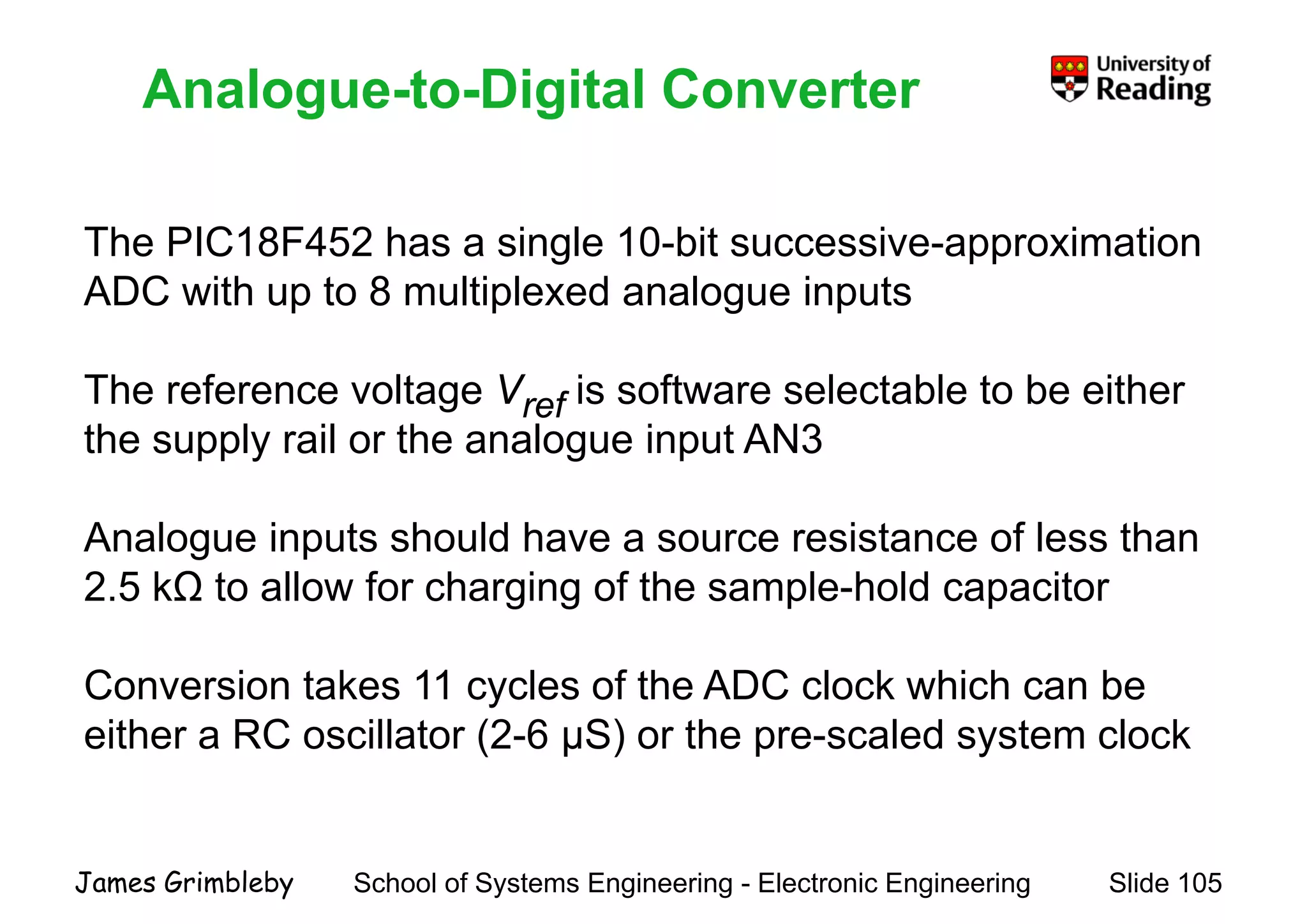 Analogue-to-Digital Converter

University of Reading

The PIC18F452 has a single 10-bit successive-approximation ADC with up to 8 multiplexed analogue inputs

The reference voltage $V_{ref}$ is software selectable to be either the supply rail or the analogue input AN3

Analogue inputs should have a source resistance of less than 2.5 kΩ to allow for charging of the sample-hold capacitor

Conversion takes 11 cycles of the ADC clock which can be either a RC oscillator (2-6 μS) or the pre-scaled system clock

James Grimbleby School of Systems Engineering - Electronic Engineering Slide 105